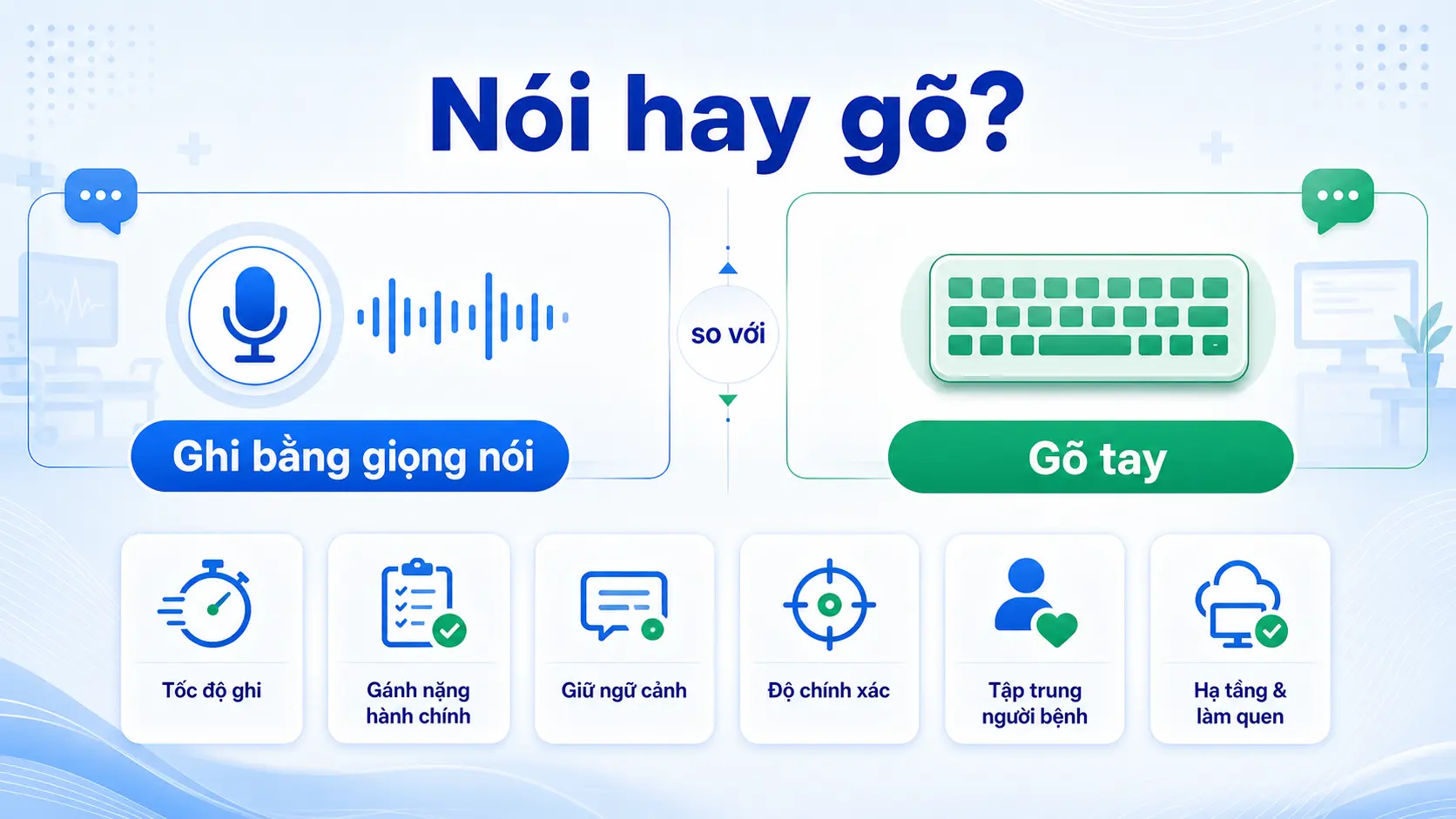 Nói hay gõ?

Ghi bằng giọng nói

so với

Gõ tay

Tốc độ ghi

Gánh nặng hành chính

Giữ ngữ cảnh

Độ chính xác

Tập trung người bệnh

Hạ tầng & làm quen